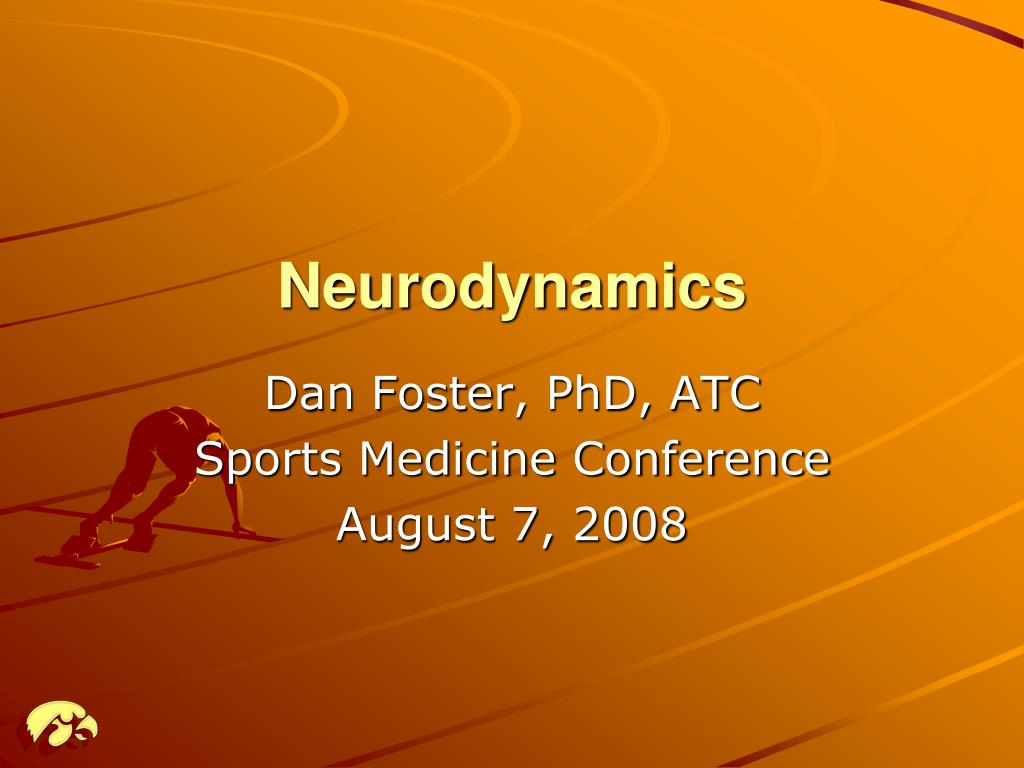 Neurodynamics

Dan Foster, PhD, ATC
Sports Medicine Conference
August 7, 2008